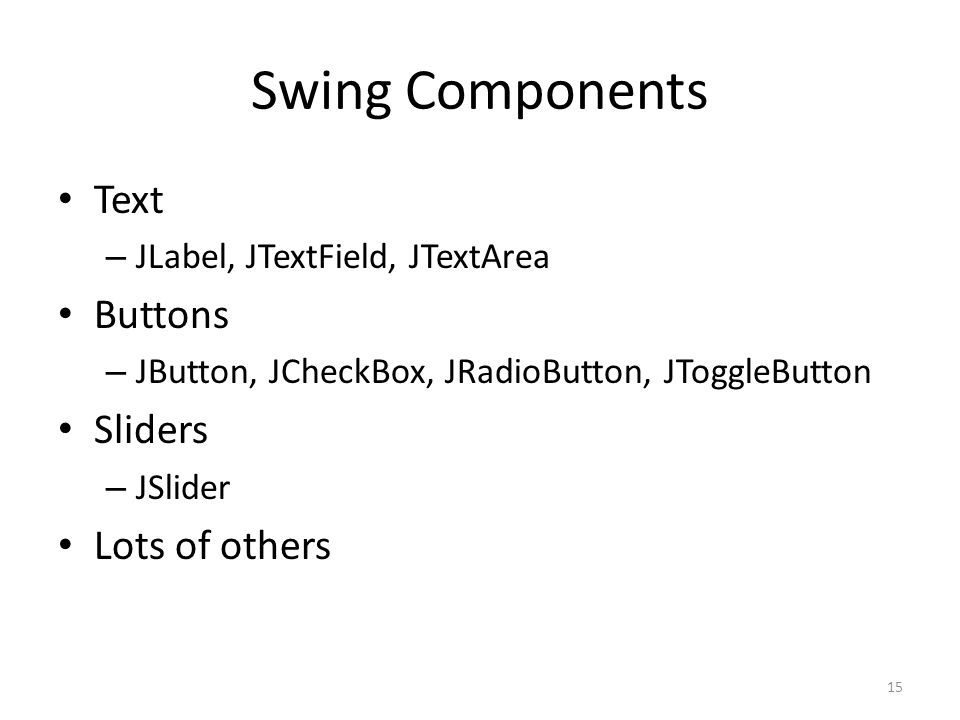 Swing Components

• Text
  – JLabel, JTextField, JTextArea
• Buttons
  – JButton, JCheckBox, JRadioButton, JToggleButton
• Sliders
  – JSlider
• Lots of others

15